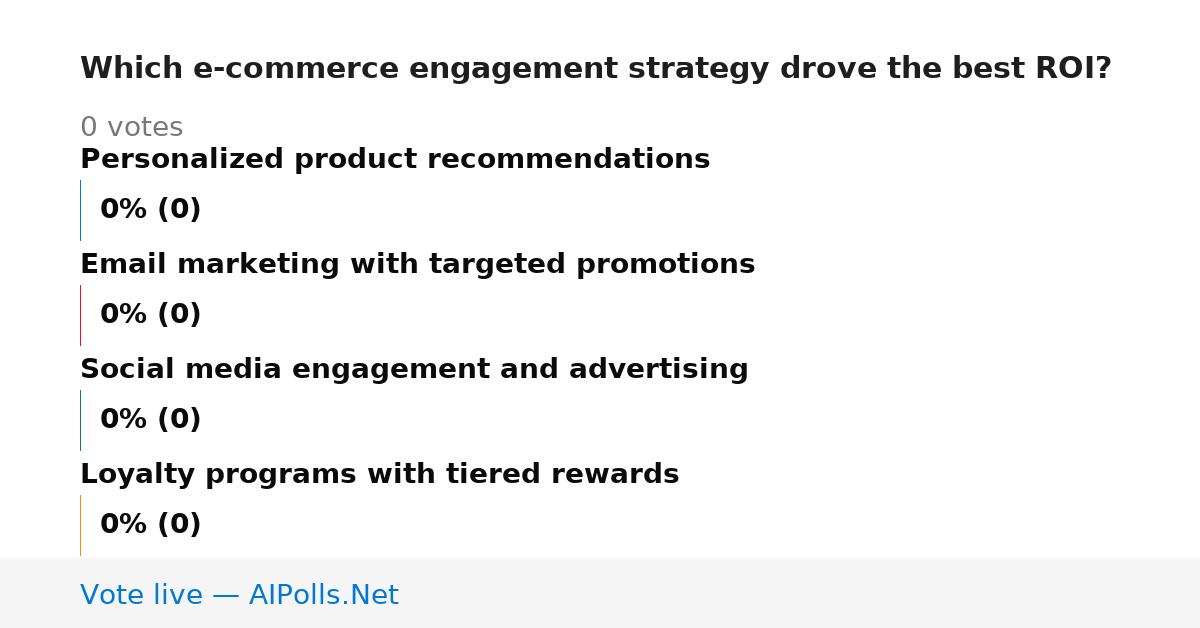 Which e-commerce engagement strategy drove the best ROI?

0 votes

Personalized product recommendations

0% (0)

Email marketing with targeted promotions

0% (0)

Social media engagement and advertising

0% (0)

Loyalty programs with tiered rewards

0% (0)

Vote live — AIPolls.Net